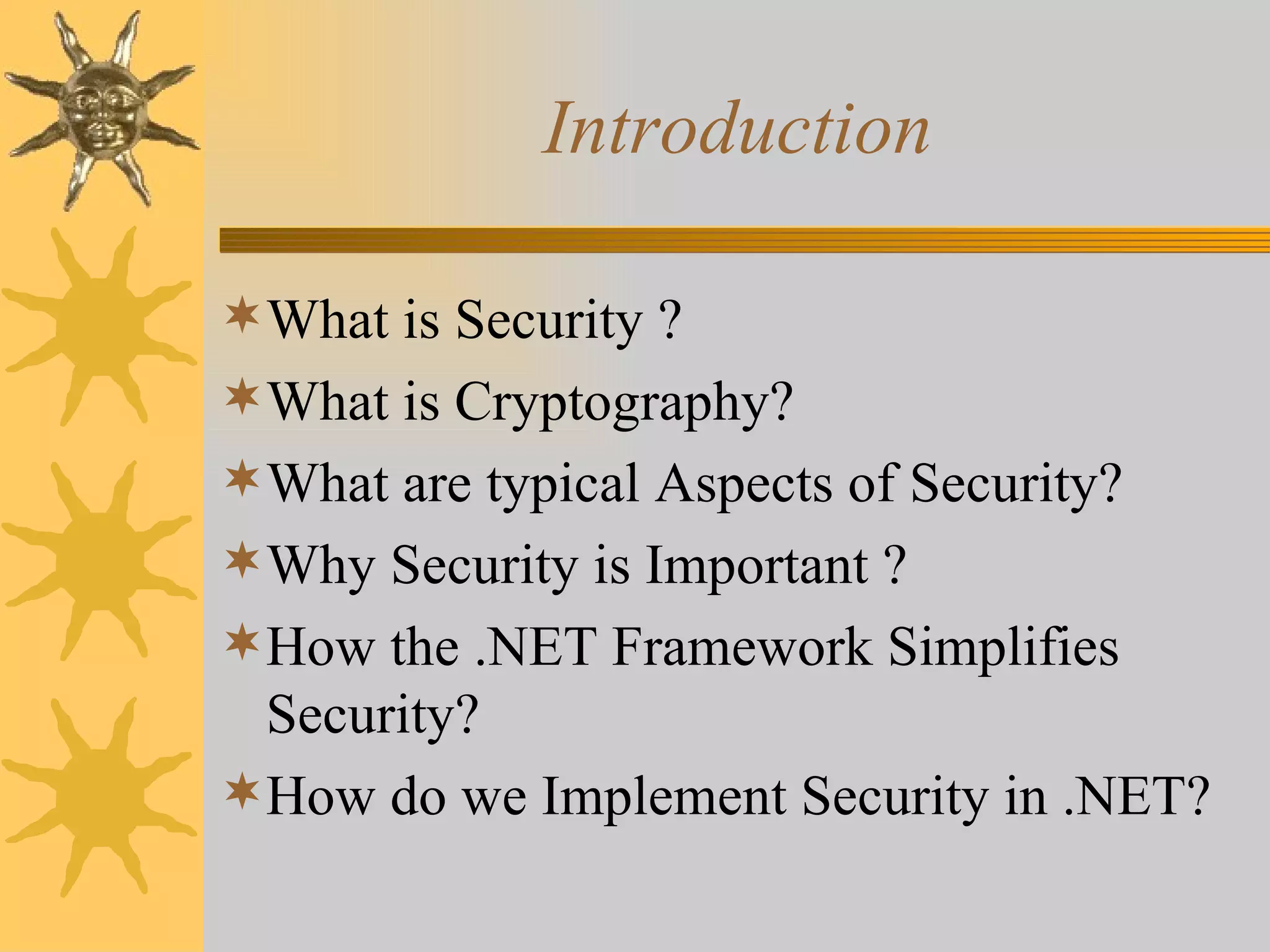 Introduction

What is Security ?

What is Cryptography?

What are typical Aspects of Security?

Why Security is Important ?

How the .NET Framework Simplifies Security?

How do we Implement Security in .NET?